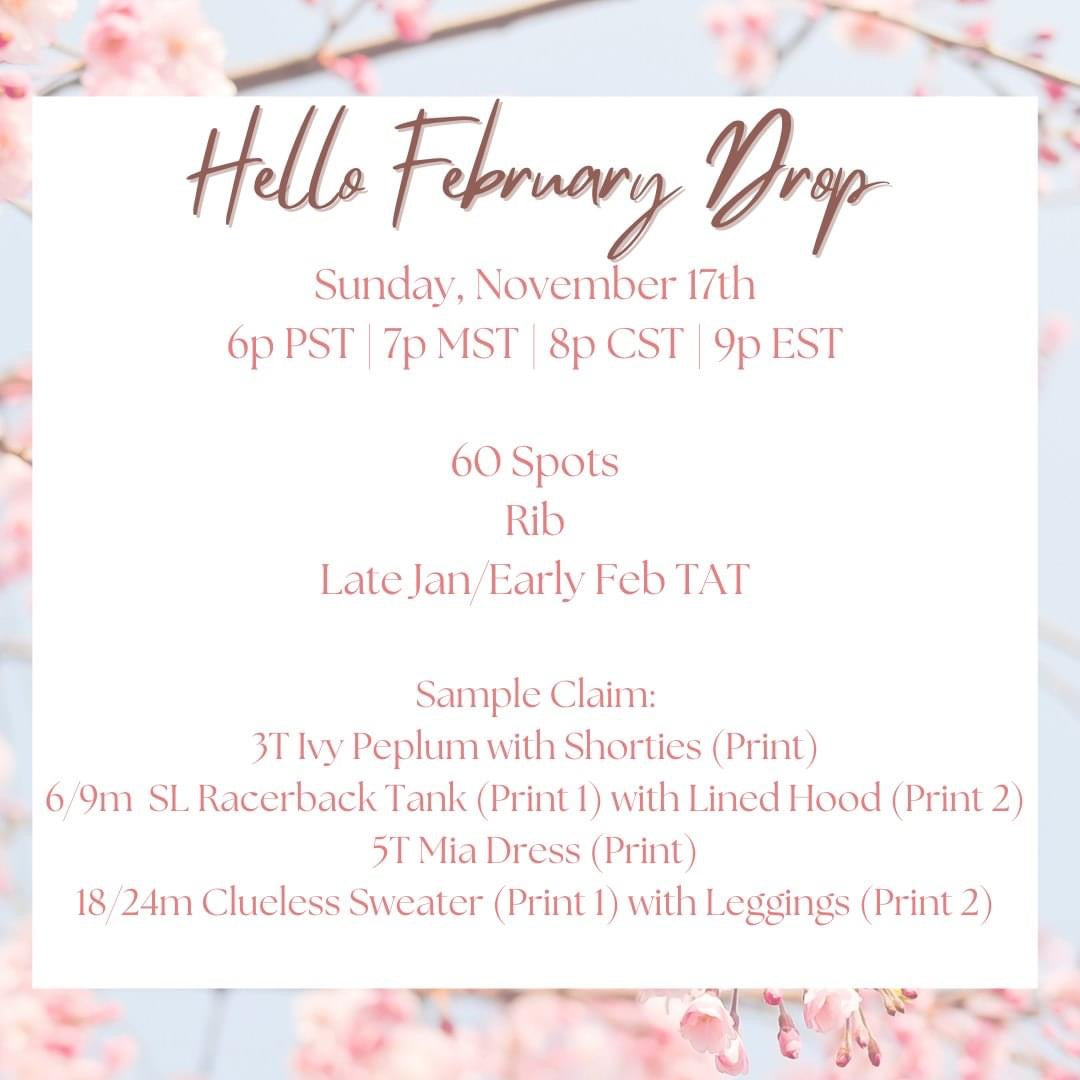 Hello February Drop

Sunday, November 17th
6p PST | 7p MST | 8p CST | 9p EST

60 Spots
Rib
Late Jan/Early Feb TAT

Sample Claim:
3T Ivy Peplum with Shorties (Print)
6/9m SL Racerback Tank (Print 1) with Lined Hood (Print 2)
5T Mia Dress (Print)
18/24m Clueless Sweater (Print 1) with Leggings (Print 2)